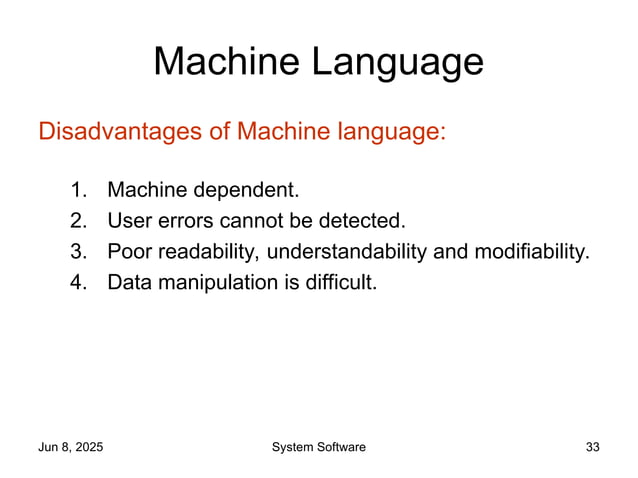 Machine Language

Disadvantages of Machine language:

1. Machine dependent.
2. User errors cannot be detected.
3. Poor readability, understandability and modifiability.
4. Data manipulation is difficult.

Jun 8, 2025 System Software 33